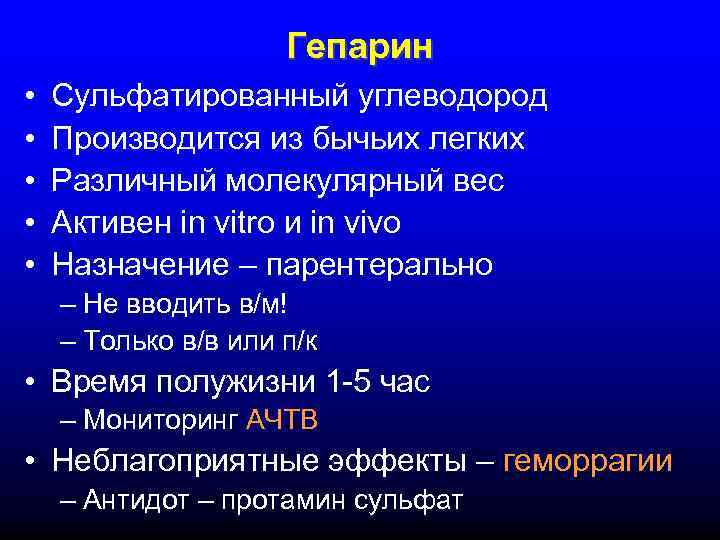 Гепарин

• Сульфатированный углеводород
• Производится из бычьих легких
• Различный молекулярный вес
• Активен in vitro и in vivo
• Назначение – парентерально
– Не вводить в/м!
– Только в/в или п/к
• Время полужизни 1-5 час
– Мониторинг АЧТВ
• Неблагоприятные эффекты – геморрагии
– Антидот – протамин сульфат